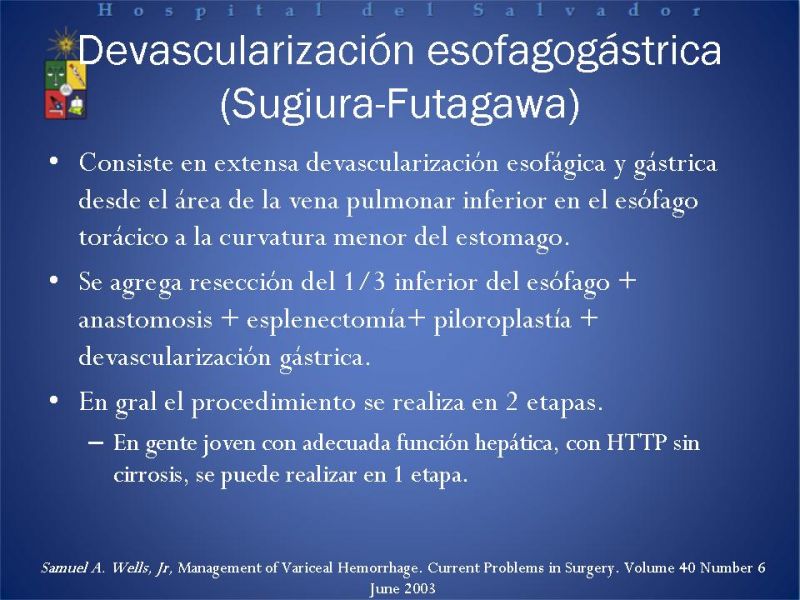 Hospital del Salvador

Devascularización esofagogástrica (Sugiura-Futagawa)

• Consiste en extensa devascularización esofágica y gástrica desde el área de la vena pulmonar inferior en el esófago torácico a la curvatura menor del estomago.

• Se agrega resección del 1/3 inferior del esófago + anastomosis + esplenectomía+ piloroplastía + devascularización gástrica.

• En gral el procedimiento se realiza en 2 etapas.
– En gente joven con adecuada función hepática, con HTTP sin cirrosis, se puede realizar en 1 etapa.

Samuel A. Wells, Jr, Management of Variceal Hemorrhage. Current Problems in Surgery. Volume 40 Number 6 June 2003